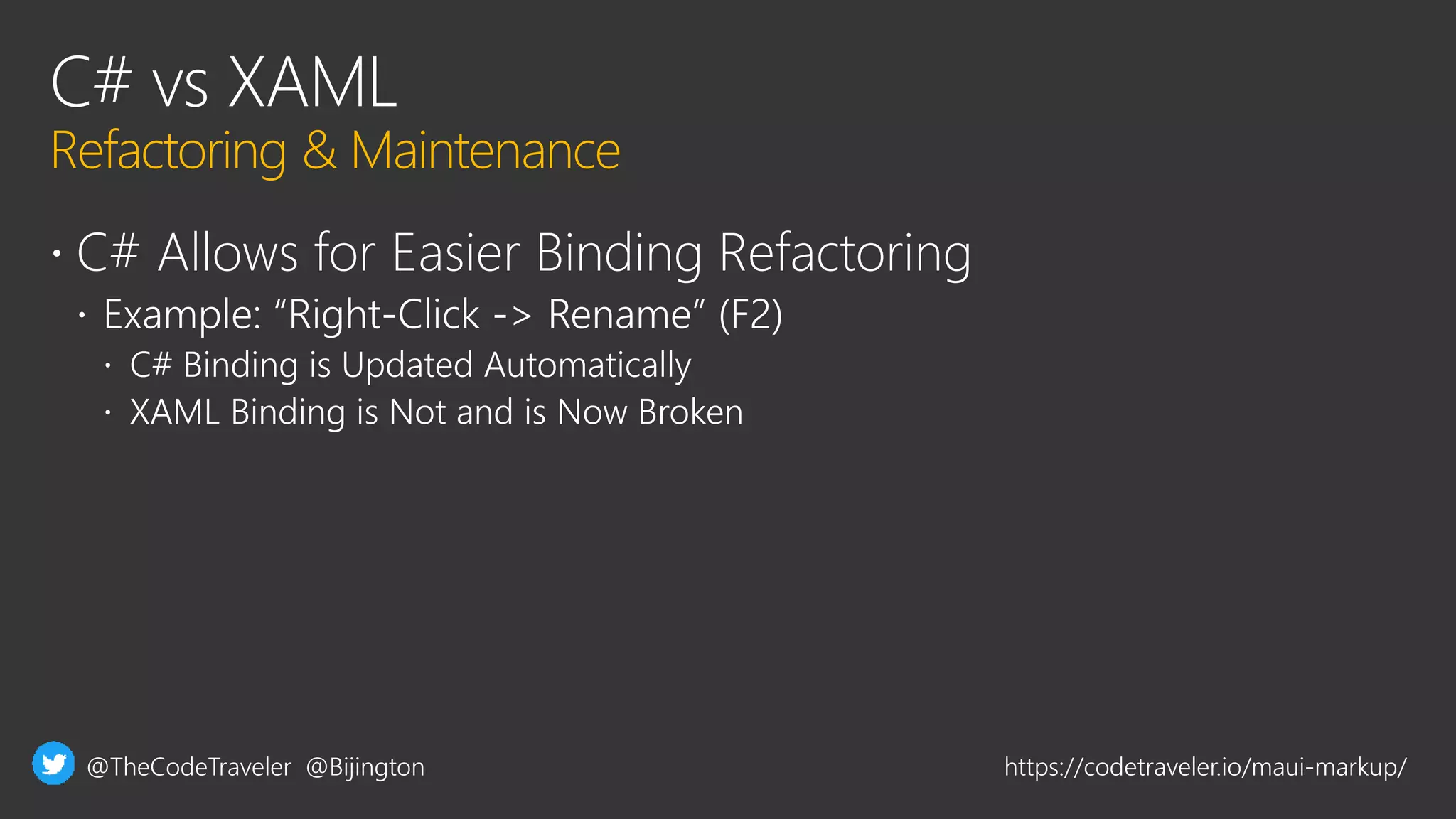 C# vs XAML

Refactoring & Maintenance

• C# Allows for Easier Binding Refactoring
  • Example: “Right-Click -> Rename” (F2)
    • C# Binding is Updated Automatically
    • XAML Binding is Not and is Now Broken

@TheCodeTraveler @Bijington

https://codetraveler.io/maui-markup/